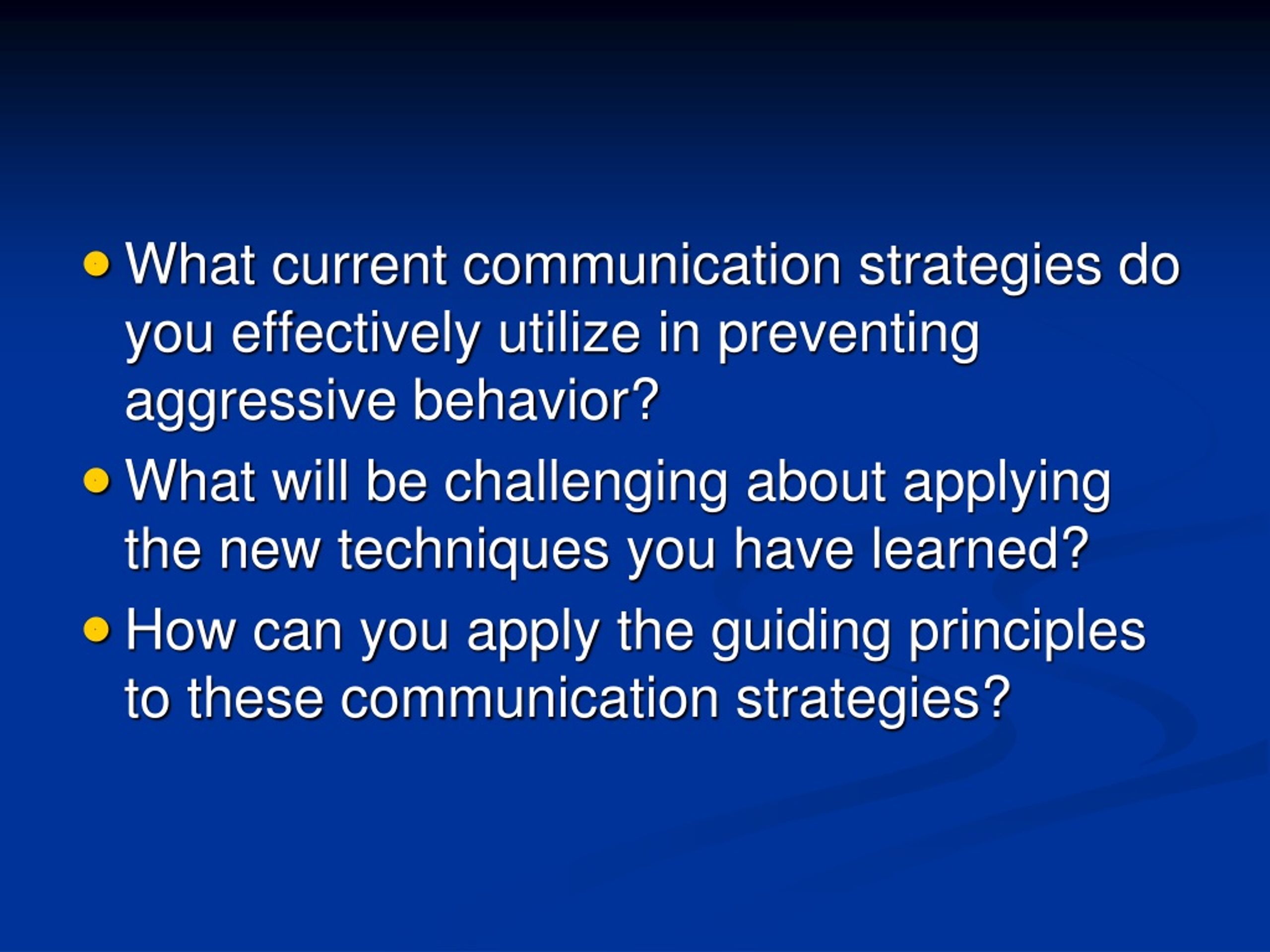 - What current communication strategies do you effectively utilize in preventing aggressive behavior?
- What will be challenging about applying the new techniques you have learned?
- How can you apply the guiding principles to these communication strategies?